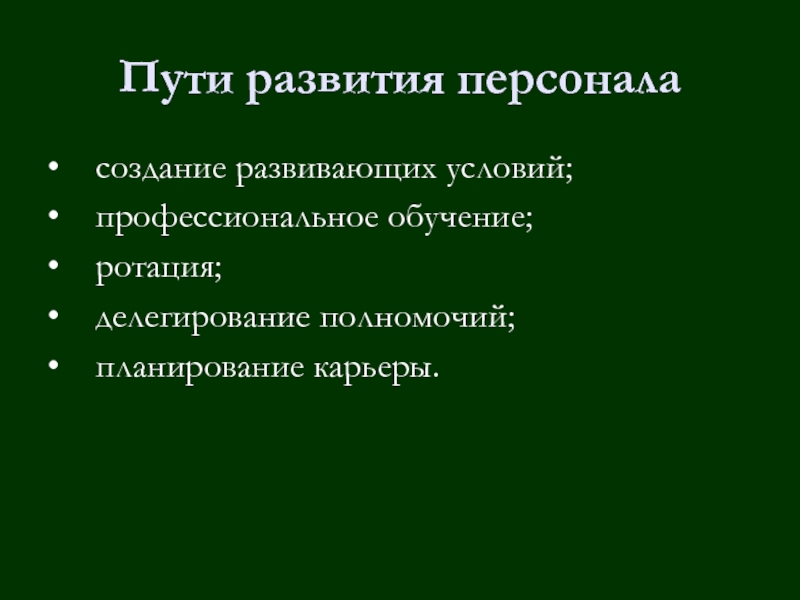 Пути развития персонала

• создание развивающих условий;
• профессиональное обучение;
• ротация;
• делегирование полномочий;
• планирование карьеры.